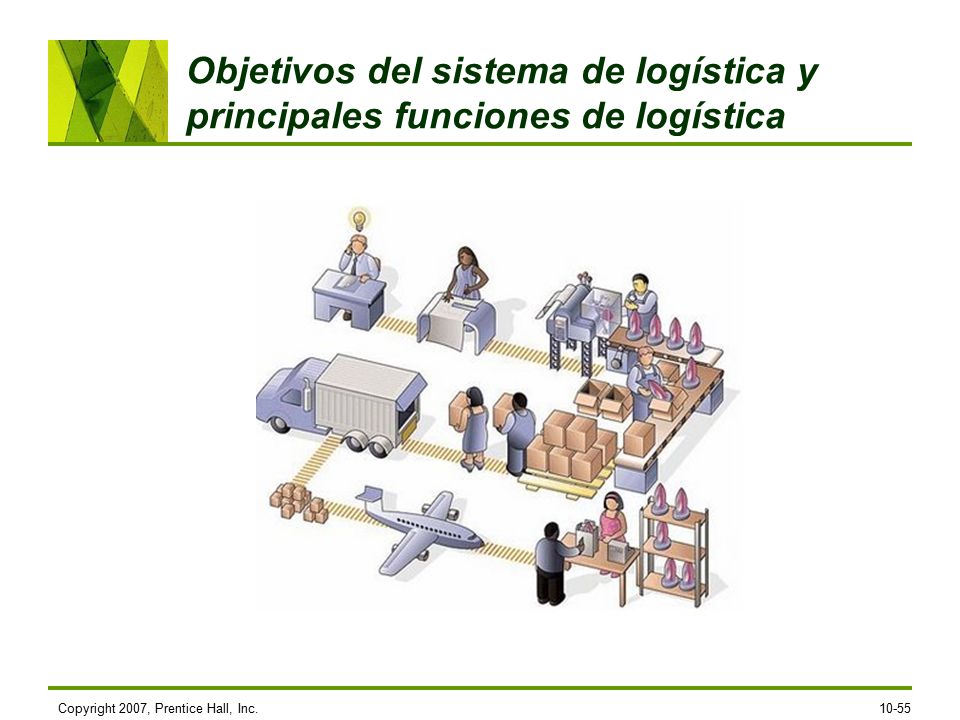 Objetivos del sistema de logística y principales funciones de logística

Copyright 2007, Prentice Hall, Inc.

10-55